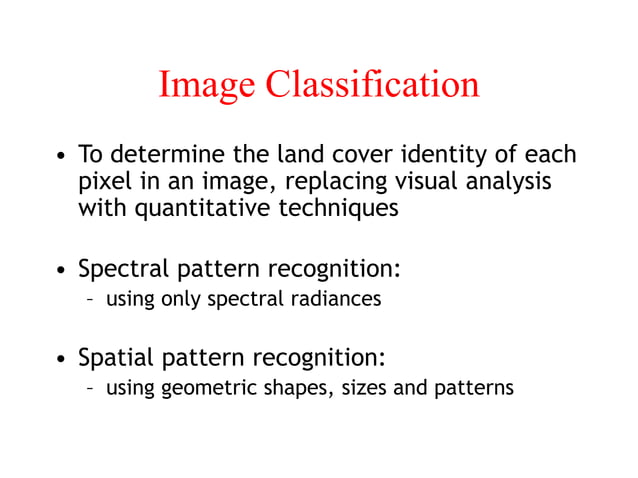 Image Classification

• To determine the land cover identity of each pixel in an image, replacing visual analysis with quantitative techniques

• Spectral pattern recognition:
– using only spectral radiances

• Spatial pattern recognition:
– using geometric shapes, sizes and patterns